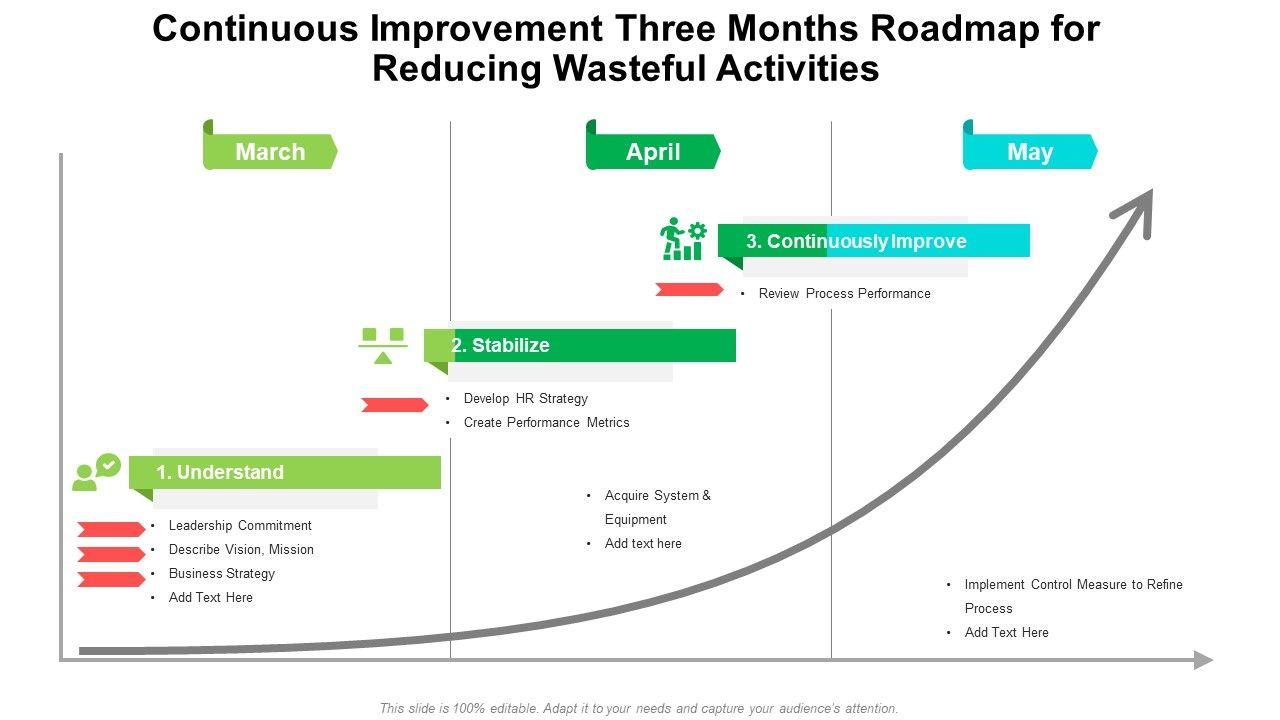 Continuous Improvement Three Months Roadmap for Reducing Wasteful Activities

March

April

May

3. Continuously Improve

• Review Process Performance

2. Stabilize

• Develop HR Strategy
• Create Performance Metrics

1. Understand

• Leadership Commitment
• Describe Vision, Mission
• Business Strategy
• Add Text Here

• Acquire System & Equipment
• Add text here

• Implement Control Measure to Refine Process
• Add Text Here

This slide is 100% editable. Adapt it to your needs and capture your audience's attention.